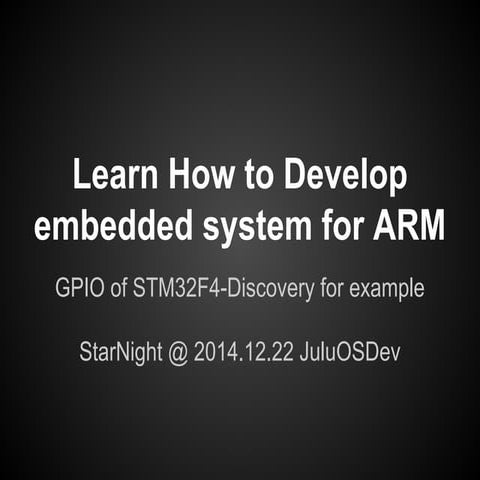 Learn How to Develop embedded system for ARM

GPIO of STM32F4-Discovery for example

StarNight @ 2014.12.22 JuluOSDev